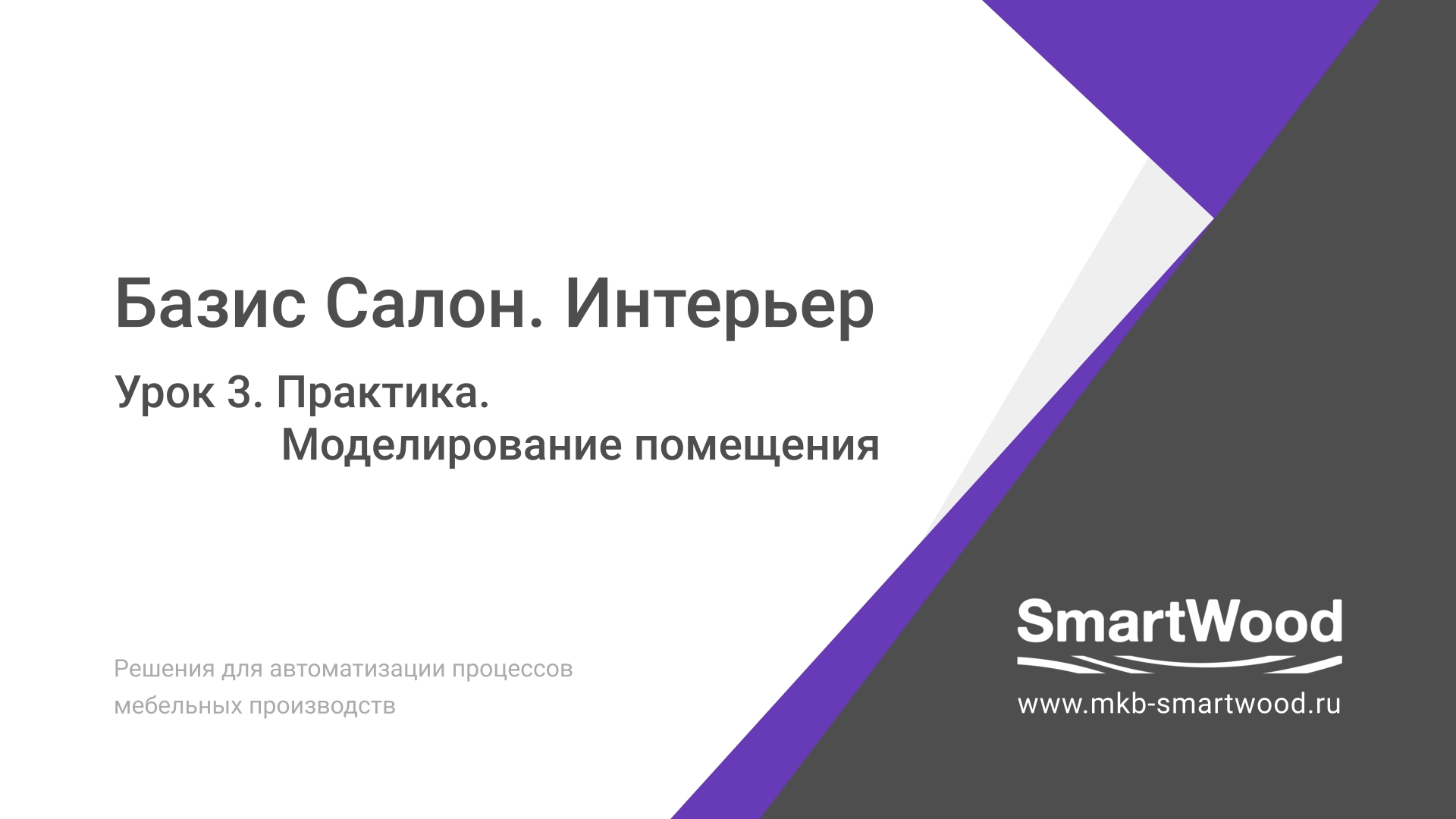 Базис Салон. Интерьер

Урок 3. Практика.
Моделирование помещения

Решения для автоматизации процессов мебельных производств

SmartWood

www.mkb-smartwood.ru